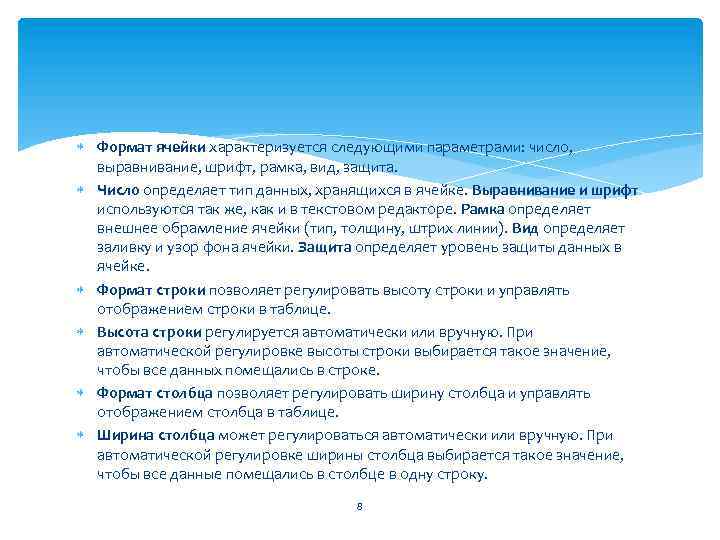 Формат ячейки характеризуется следующими параметрами: число, выравнивание, шрифт, рамка, вид, защита.

Число определяет тип данных, хранящихся в ячейке. Выравнивание и шрифт используются так же, как и в текстовом редакторе. Рамка определяет внешнее обрамление ячейки (тип, толщину, штрих линии). Вид определяет заливку и узор фона ячейки. Защита определяет уровень защиты данных в ячейке.

Формат строки позволяет регулировать высоту строки и управлять отображением строки в таблице.

Высота строки регулируется автоматически или вручную. При автоматической регулировке высоты строки выбирается такое значение, чтобы все данных помещались в строке.

Формат столбца позволяет регулировать ширину столбца и управлять отображением столбца в таблице.

Ширина столбца может регулироваться автоматически или вручную. При автоматической регулировке ширины столбца выбирается такое значение, чтобы все данные помещались в столбце в одну строку.

8